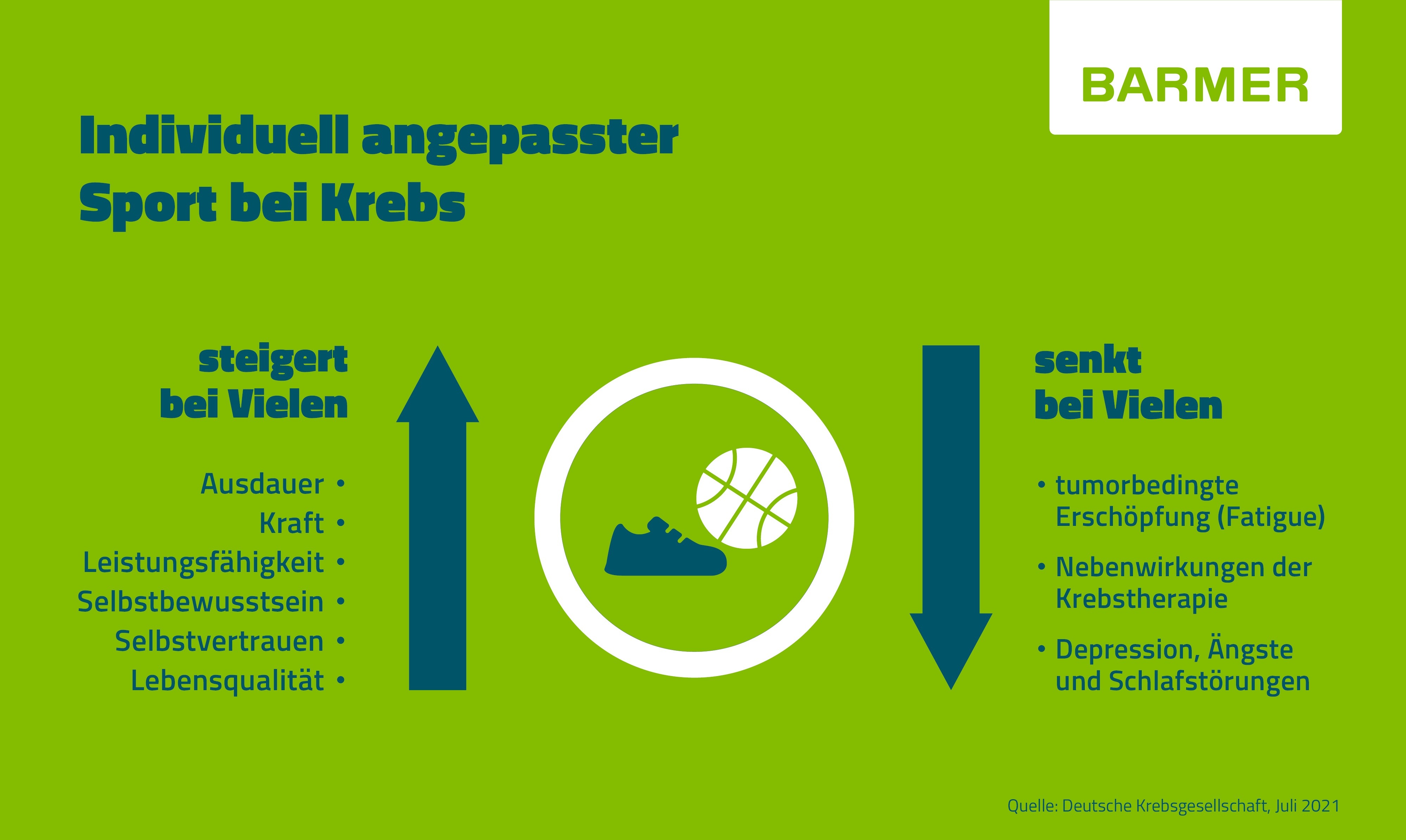 BARMER

Individuell angepasster Sport bei Krebs

steigert bei Vielen

Ausdauer •
Kraft •
Leistungsfähigkeit •
Selbstbewusstsein •
Selbstvertrauen •
Lebensqualität •

senkt bei Vielen

• tumorbedingte Erschöpfung (Fatigue)
• Nebenwirkungen der Krebstherapie
• Depression, Ängste und Schlafstörungen

Quelle: Deutsche Krebsgesellschaft, Juli 2021